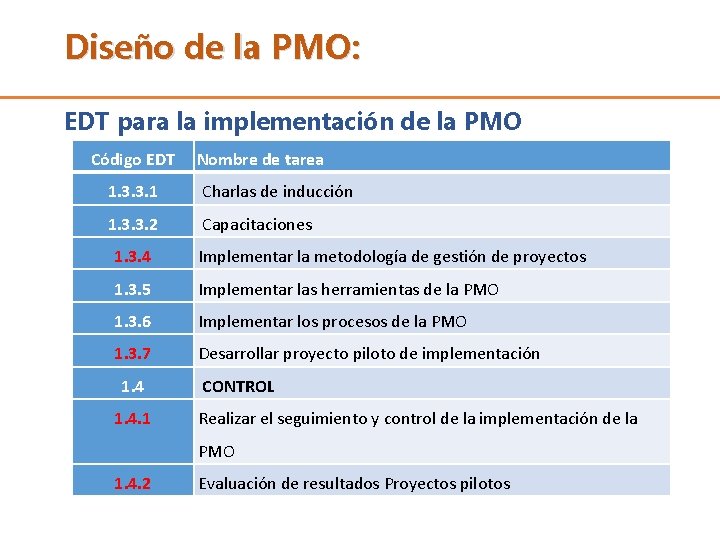 Diseño de la PMO:

EDT para la implementación de la PMO

| Código EDT | Nombre de tarea |
|---|---|
| 1.3.3.1 | Charlas de inducción |
| 1.3.3.2 | Capacitaciones |
| 1.3.4 | Implementar la metodología de gestión de proyectos |
| 1.3.5 | Implementar las herramientas de la PMO |
| 1.3.6 | Implementar los procesos de la PMO |
| 1.3.7 | Desarrollar proyecto piloto de implementación |
| 1.4 | CONTROL |
| 1.4.1 | Realizar el seguimiento y control de la implementación de la PMO |
| 1.4.2 | Evaluación de resultados Proyectos pilotos |